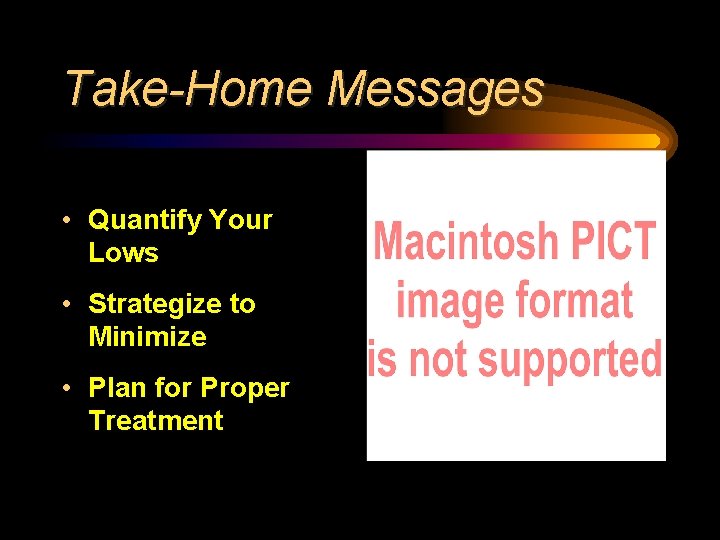 Take-Home Messages

• Quantify Your Lows

• Strategize to Minimize

• Plan for Proper Treatment

Macintosh PICT image format is not supported